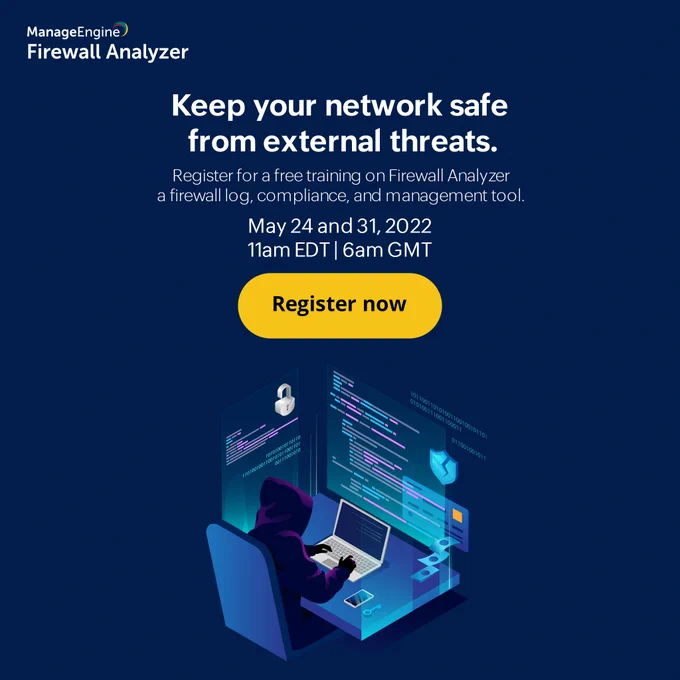 ManageEngine
Firewall Analyzer

Keep your network safe from external threats.

Register for a free training on Firewall Analyzer a firewall log, compliance, and management tool.

May 24 and 31, 2022
11am EDT | 6am GMT

Register now